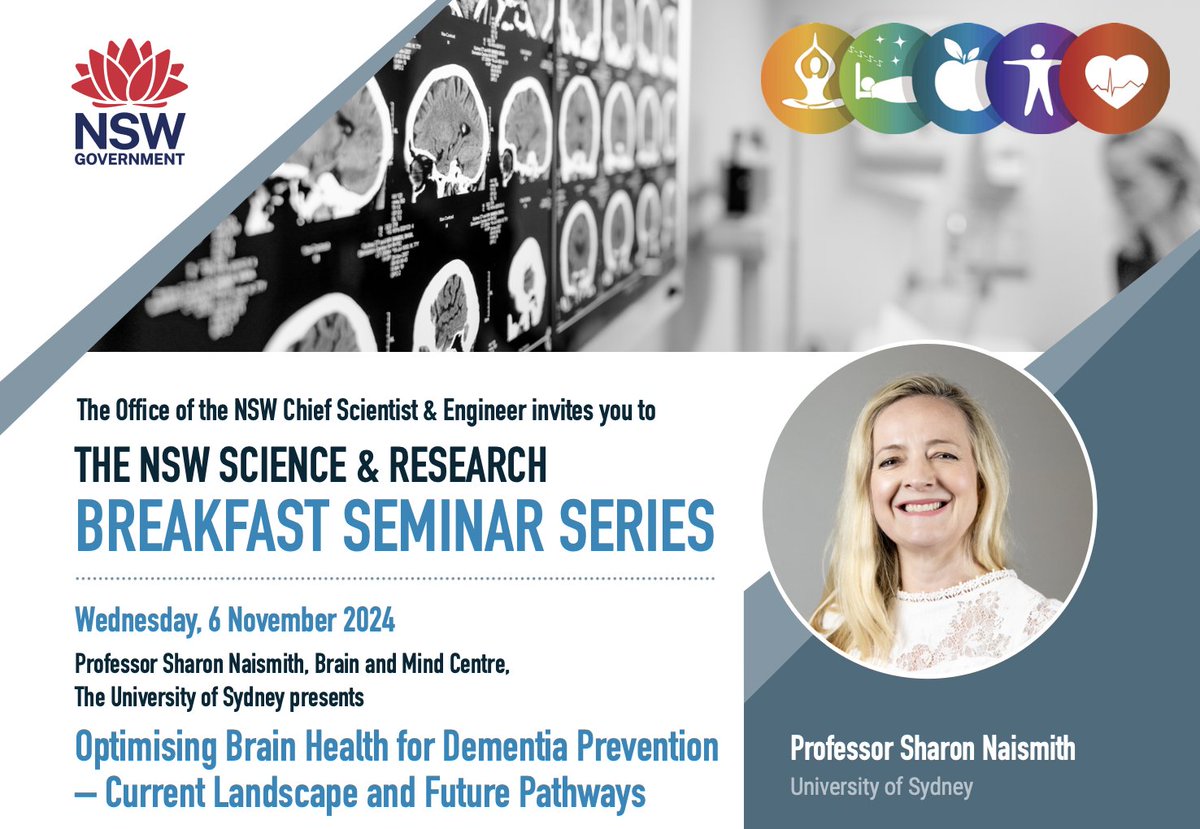 NSW GOVERNMENT

The Office of the NSW Chief Scientist & Engineer invites you to

THE NSW SCIENCE & RESEARCH
BREAKFAST SEMINAR SERIES

Wednesday, 6 November 2024

Professor Sharon Naismith, Brain and Mind Centre, The University of Sydney presents

Optimising Brain Health for Dementia Prevention – Current Landscape and Future Pathways

Professor Sharon Naismith
University of Sydney